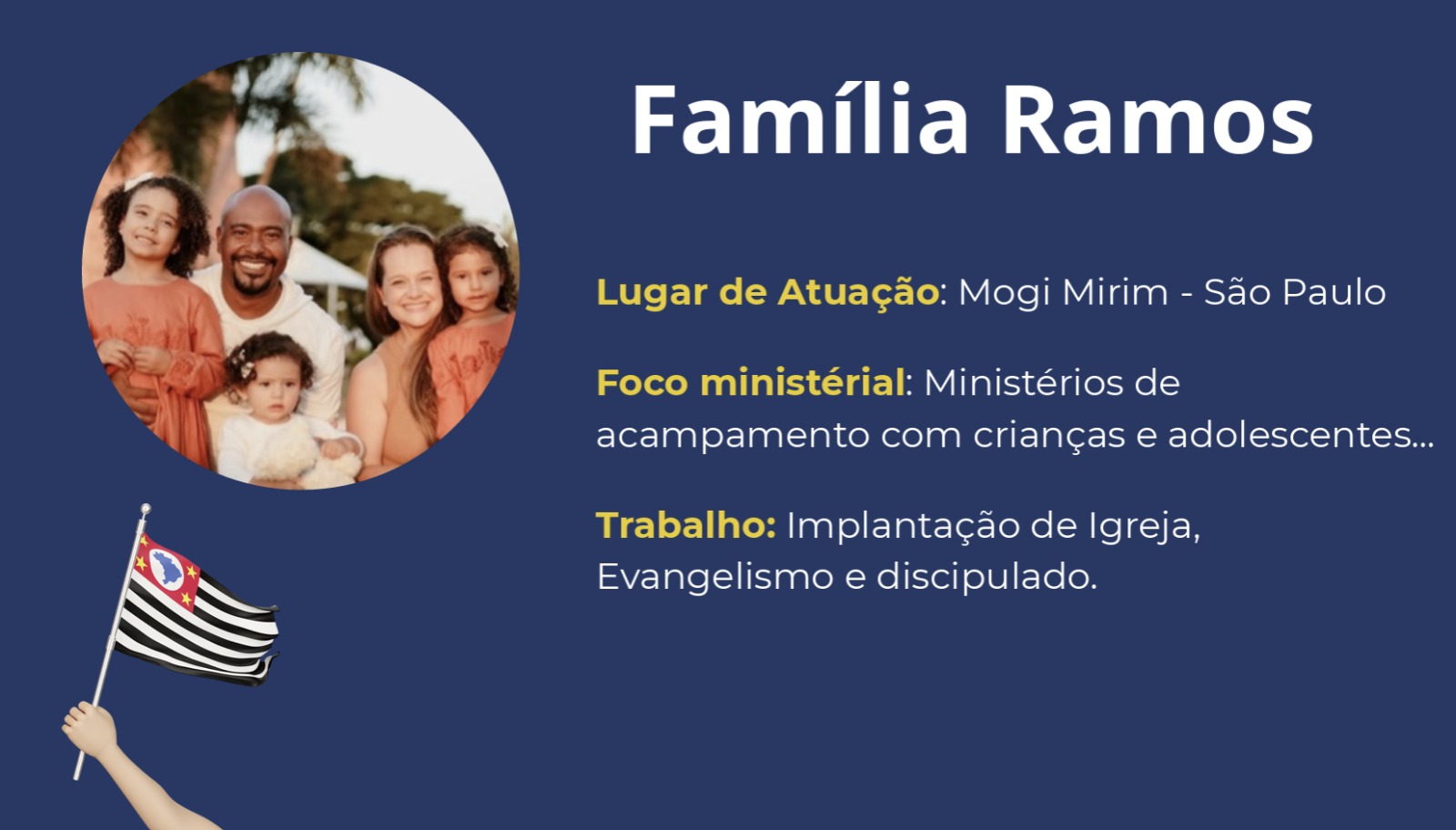 Família Ramos

Lugar de Atuação: Mogi Mirim - São Paulo

Foco ministérial: Ministérios de acampamento com crianças e adolescentes...

Trabalho: Implantação de Igreja, Evangelismo e discipulado.